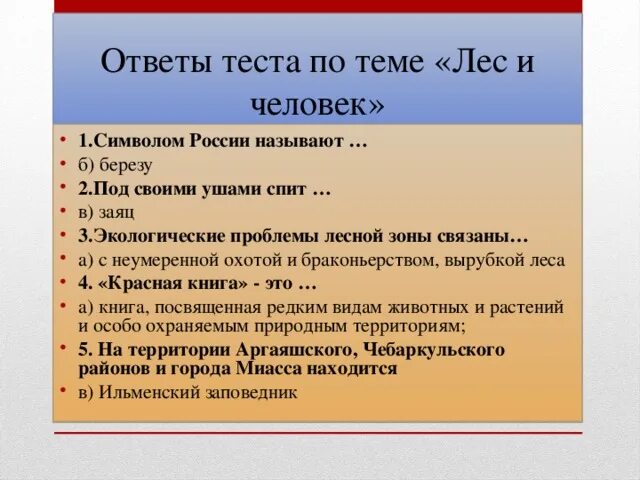 Ответы теста по теме «Лес и человек»

• 1.Символом России называют …
• б) березу
• 2.Под своими ушами спит …
• в) заяц
• 3.Экологические проблемы лесной зоны связаны…
• а) с неумеренной охотой и браконьерством, вырубкой леса
• 4. «Красная книга» - это …
• а) книга, посвященная редким видам животных и растений и особо охраняемым природным территориям;
• 5. На территории Аргаяшского, Чебаркульского районов и города Миасса находится
• в) Ильменский заповедник